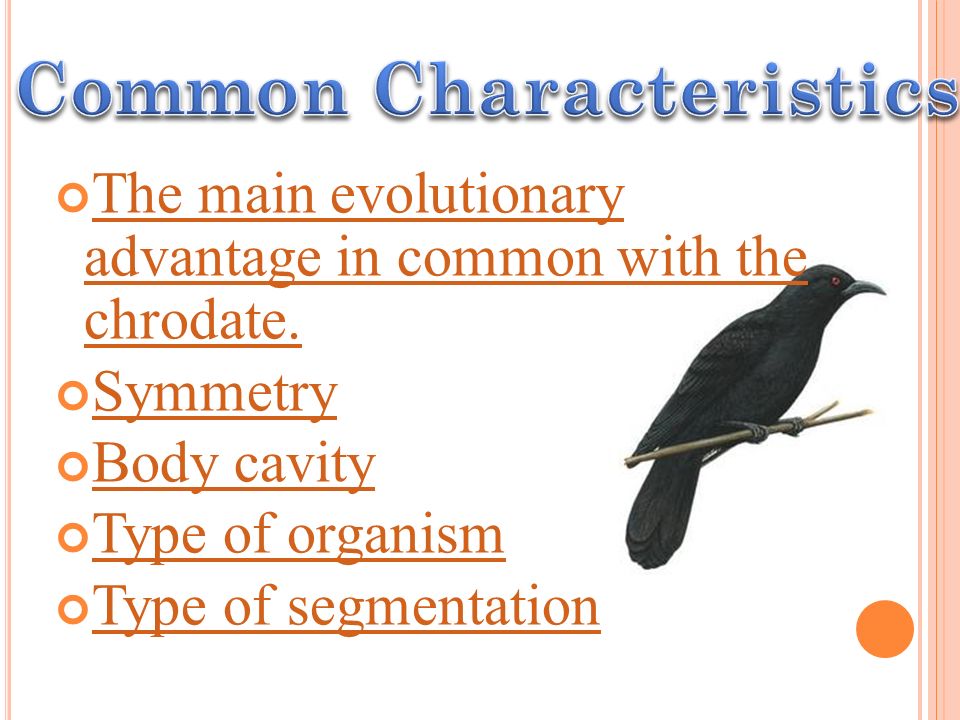 Common Characteristics

The main evolutionary advantage in common with the chrodate.

Symmetry

Body cavity

Type of organism

Type of segmentation